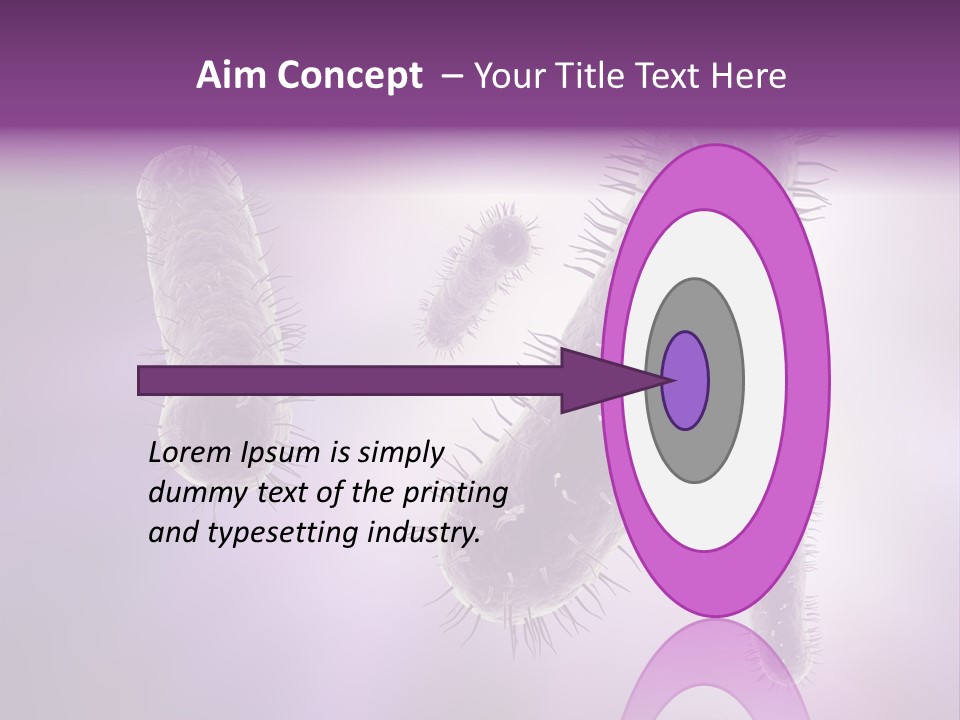 Aim Concept – Your Title Text Here

Lorem Ipsum is simply dummy text of the printing and typesetting industry.